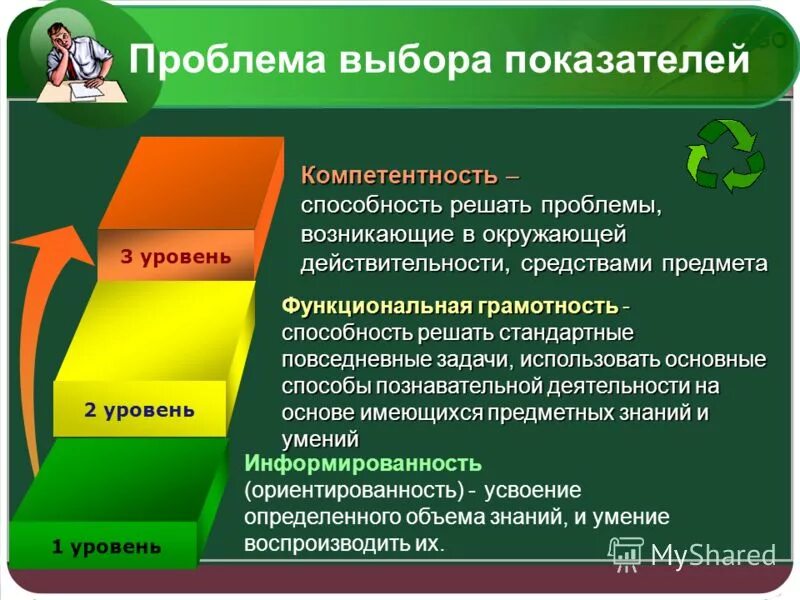 Проблема выбора показателей

3 уровень

Компетентность – способность решать проблемы, возникающие в окружающей действительности, средствами предмета

2 уровень

Функциональная грамотность - способность решать стандартные повседневные задачи, использовать основные способы познавательной деятельности на основе имеющихся предметных знаний и умений

1 уровень

Информированность (ориентированность) - усвоение определенного объема знаний, и умение воспроизводить их.

MyShared